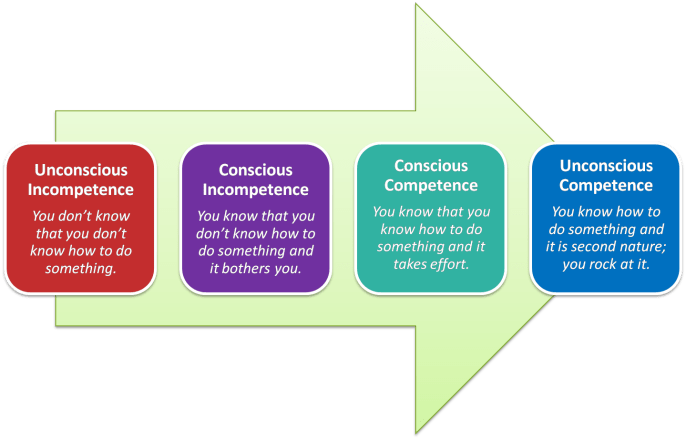 Unconscious Incompetence

You don't know that you don't know how to do something.

Conscious Incompetence

You know that you don't know how to do something and it bothers you.

Conscious Competence

You know that you know how to do something and it takes effort.

Unconscious Competence

You know how to do something and it is second nature; you rock at it.